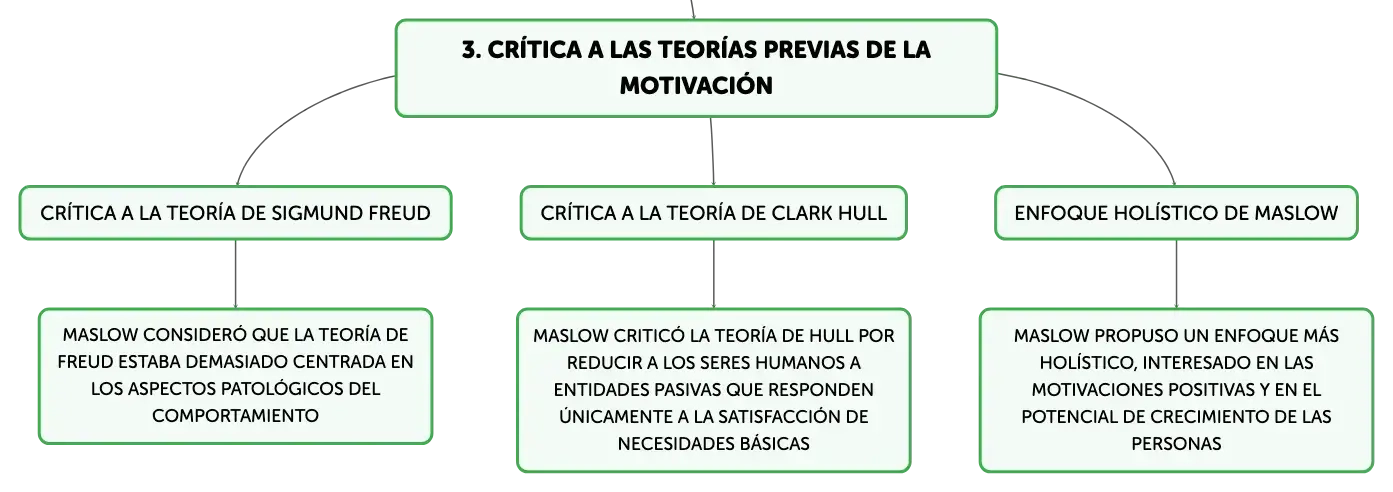 3. CRÍTICA A LAS TEORÍAS PREVIAS DE LA MOTIVACIÓN

CRÍTICA A LA TEORÍA DE SIGMUND FREUD

MASLOW CONSIDERÓ QUE LA TEORÍA DE FREUD ESTABA DEMASIADO CENTRADA EN LOS ASPECTOS PATOLÓGICOS DEL COMPORTAMIENTO

CRÍTICA A LA TEORÍA DE CLARK HULL

MASLOW CRITICÓ LA TEORÍA DE HULL POR REDUCIR A LOS SERES HUMANOS A ENTIDADES PASIVAS QUE RESPONDEN ÚNICAMENTE A LA SATISFACCIÓN DE NECESIDADES BÁSICAS

ENFOQUE HOLÍSTICO DE MASLOW

MASLOW PROPUSO UN ENFOQUE MÁS HOLÍSTICO, INTERESADO EN LAS MOTIVACIONES POSITIVAS Y EN EL POTENCIAL DE CRECIMIENTO DE LAS PERSONAS